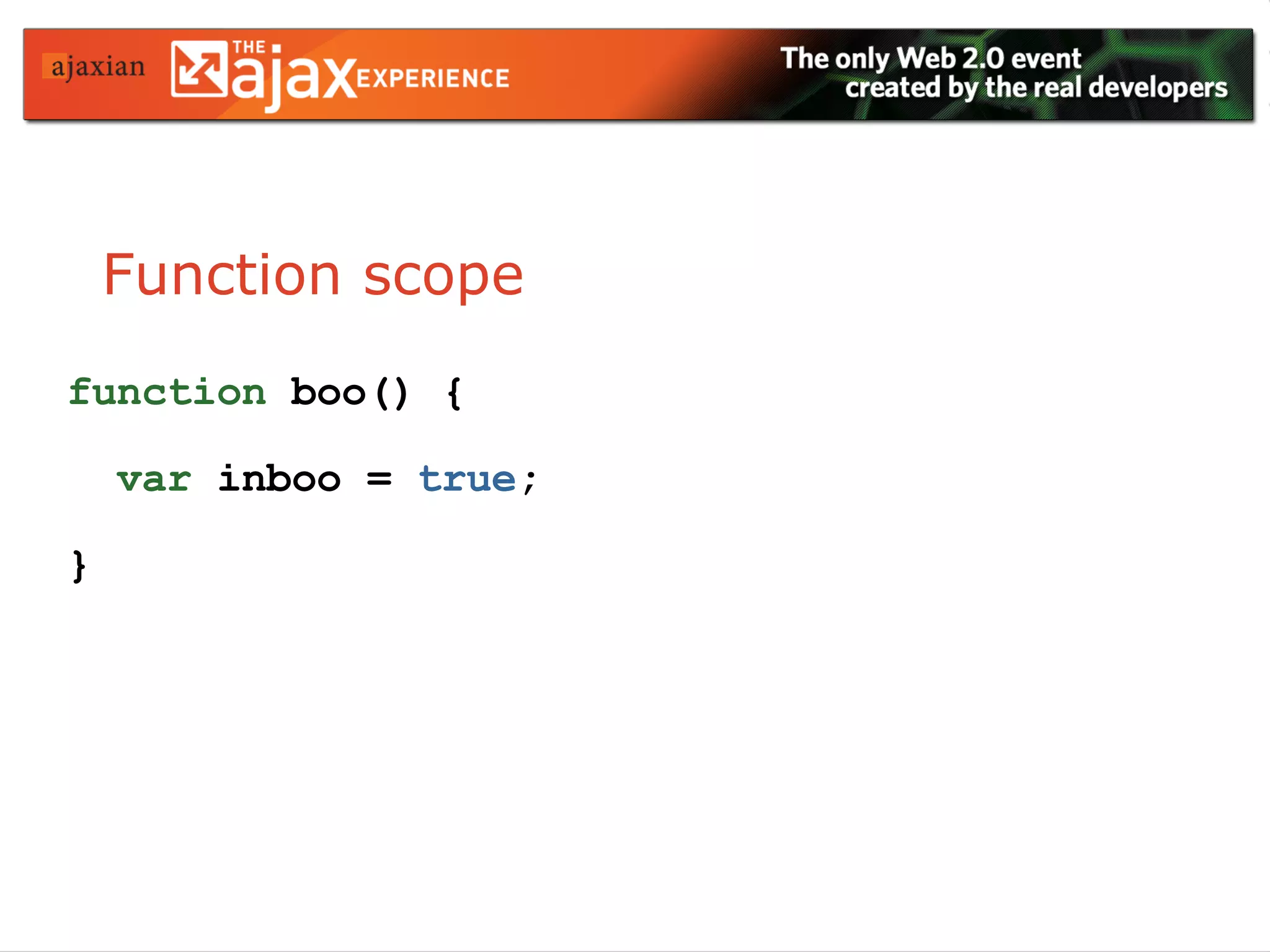 ajaxian THE ajax EXPERIENCE The only Web 2.0 event created by the real developers

Function scope

function boo() {
  var inboo = true;
}